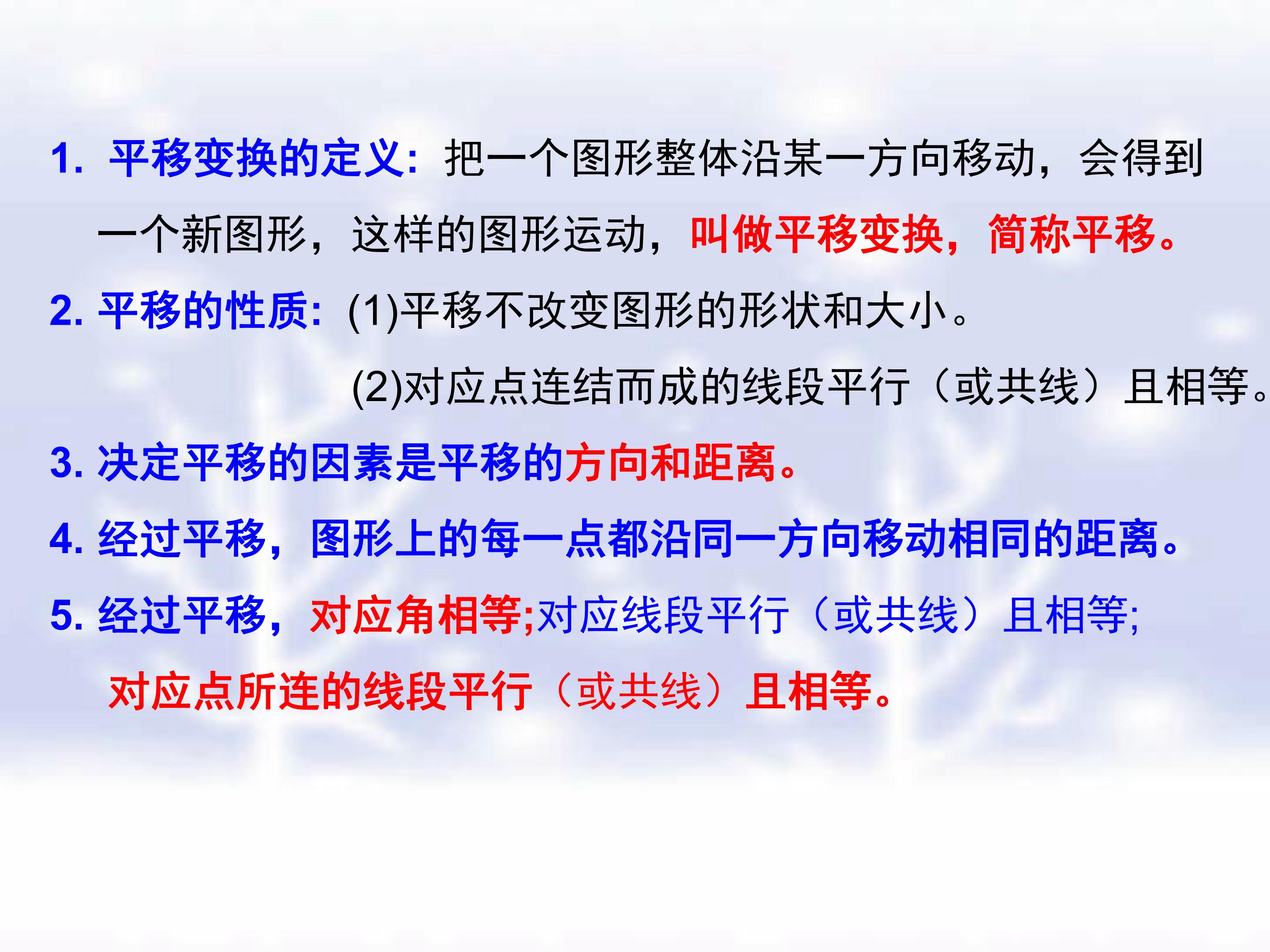 1.平移变换的定义:把一个图形整体沿某一方向移动，会得到一个新图形，这样的图形运动，叫做平移变换，简称平移。

2.平移的性质:(1)平移不改变图形的形状和大小。

(2)对应点连结而成的线段平行（或共线）且相等。

3.决定平移的因素是平移的方向和距离。

4.经过平移，图形上的每一点都沿同一方向移动相同的距离。

5.经过平移，对应角相等;对应线段平行（或共线）且相等;对应点所连的线段平行（或共线）且相等。